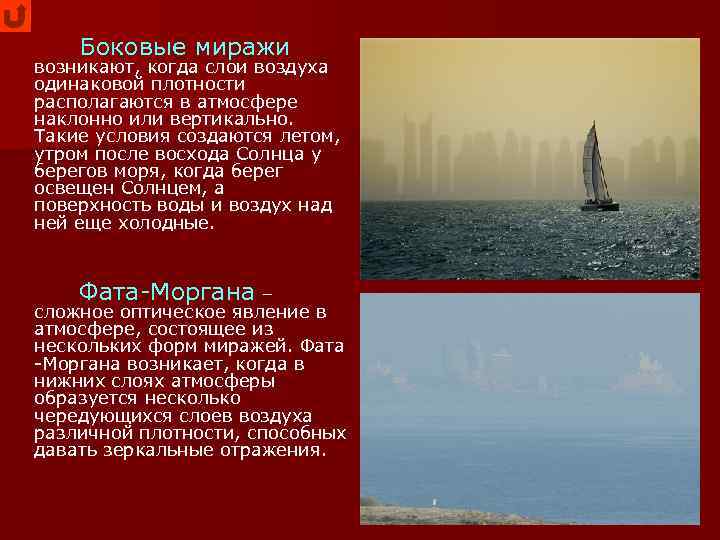 Боковые миражи
возникают, когда слои воздуха одинаковой плотности располагаются в атмосфере наклонно или вертикально. Такие условия создаются летом, утром после восхода Солнца у берегов моря, когда берег освещен Солнцем, а поверхность воды и воздух над ней еще холодные.

Фата-Моргана – сложное оптическое явление в атмосфере, состоящее из нескольких форм миражей. Фата -Моргана возникает, когда в нижних слоях атмосферы образуется несколько чередующихся слоев воздуха различной плотности, способных давать зеркальные отражения.